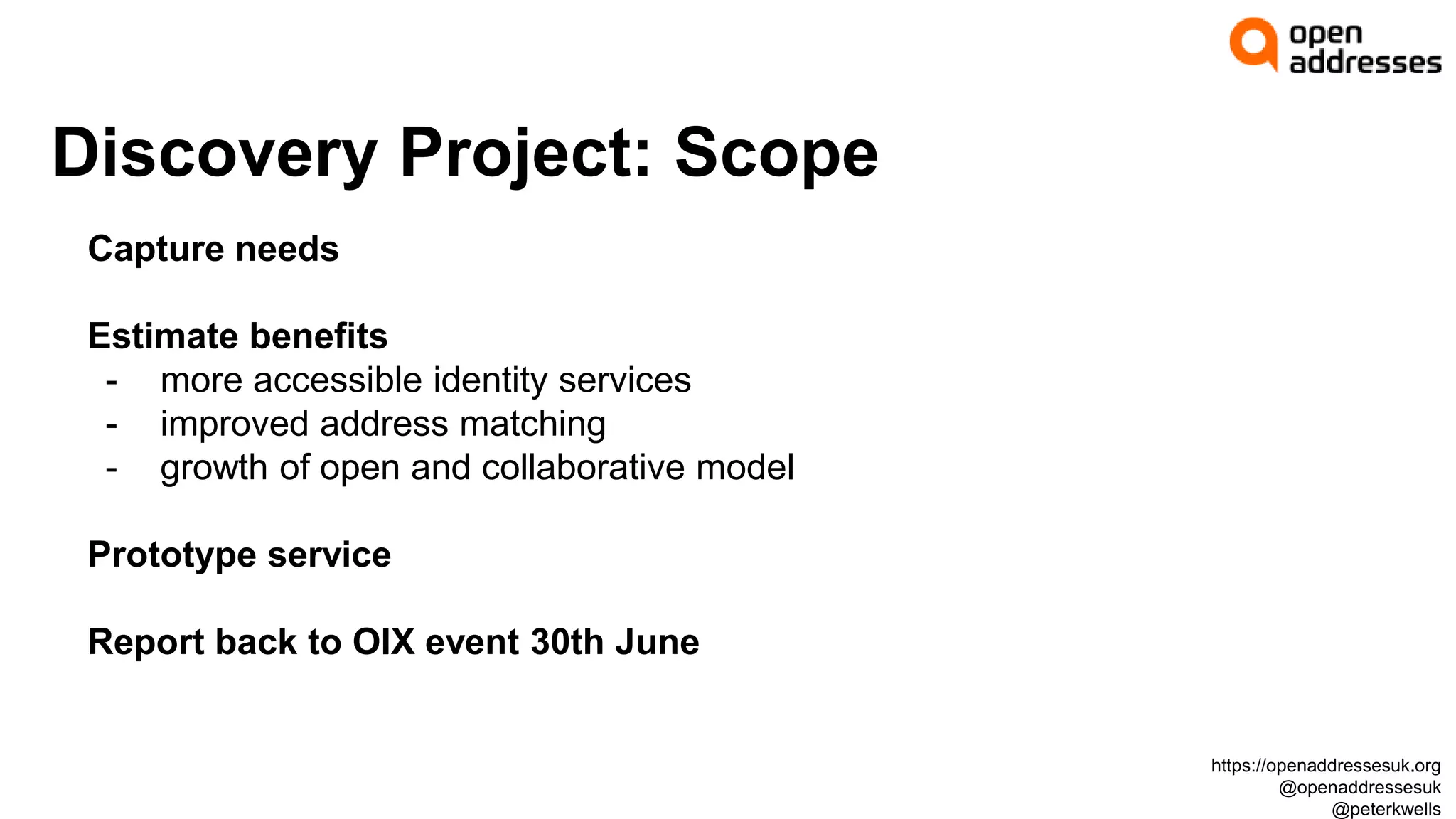 open addresses

Discovery Project: Scope

Capture needs

Estimate benefits
- more accessible identity services
- improved address matching
- growth of open and collaborative model

Prototype service

Report back to OIX event 30th June

https://openaddressesuk.org
@openaddressesuk
@peterkwells